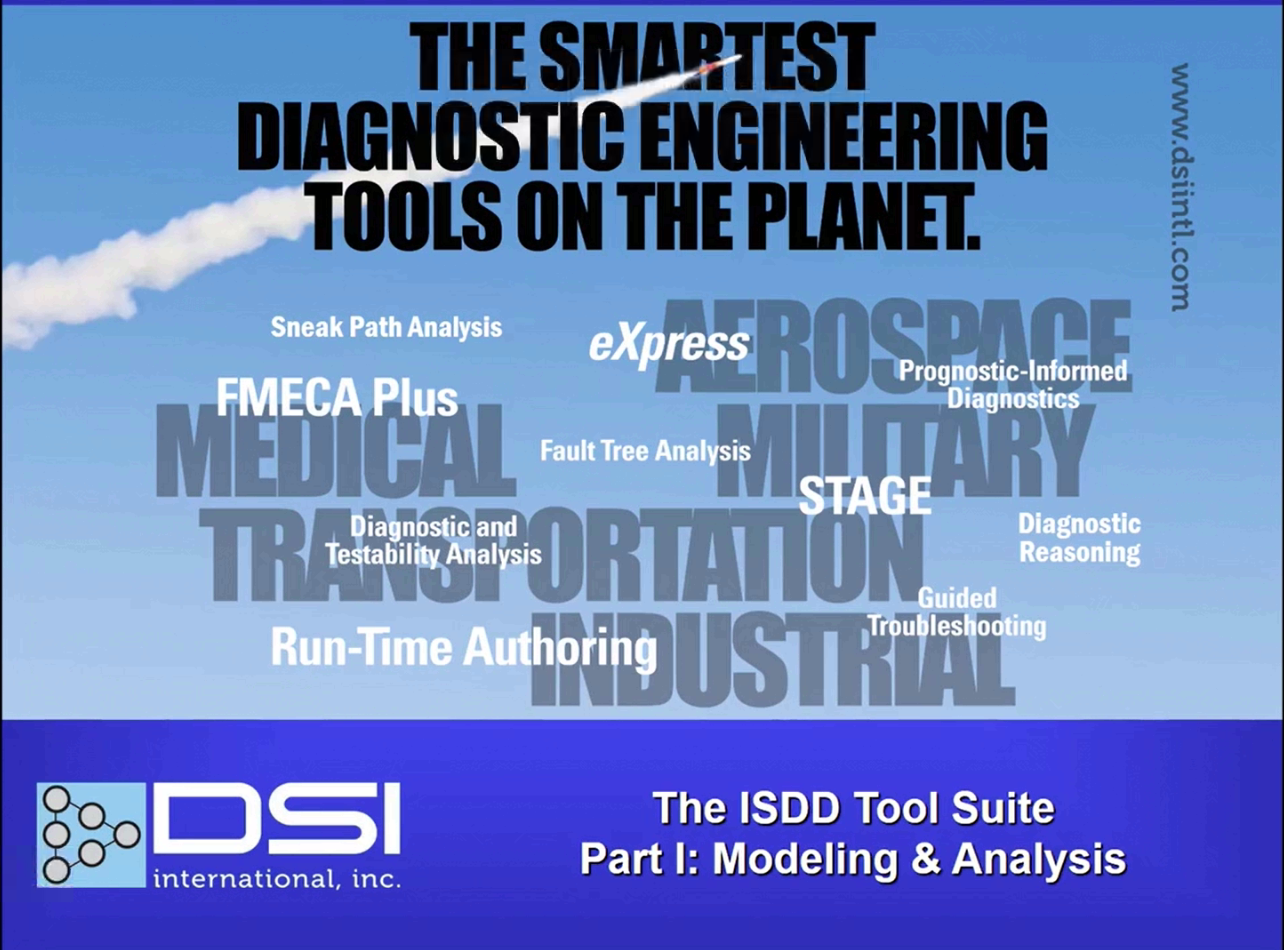 THE SMARTEST DIAGNOSTIC ENGINEERING TOOLS ON THE PLANET.

www.dsiintl.com

Sneak Path Analysis

eXpress

AEROSPACE

Prognostic-Informed Diagnostics

FMECA Plus

MEDICAL

Fault Tree Analysis

MILITARY

STAGE

Diagnostic and Testability Analysis

TRANSPORTATION

Diagnostic Reasoning

Guided Troubleshooting

Run-Time Authoring

INDUSTRIAL

DSI international, inc.

The ISDD Tool Suite
Part I: Modeling & Analysis